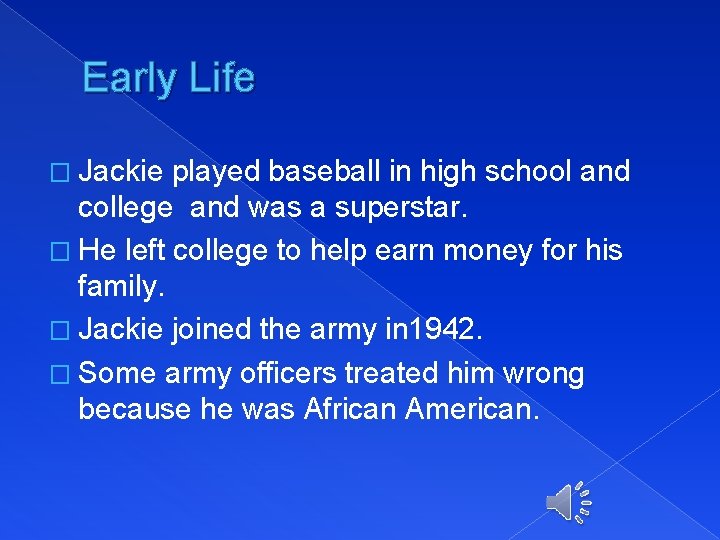 Early Life

□ Jackie played baseball in high school and college  and was a superstar.

□ He left college to help earn money for his family.

□ Jackie joined the army in1942.

□ Some army officers treated him wrong because he was African American.